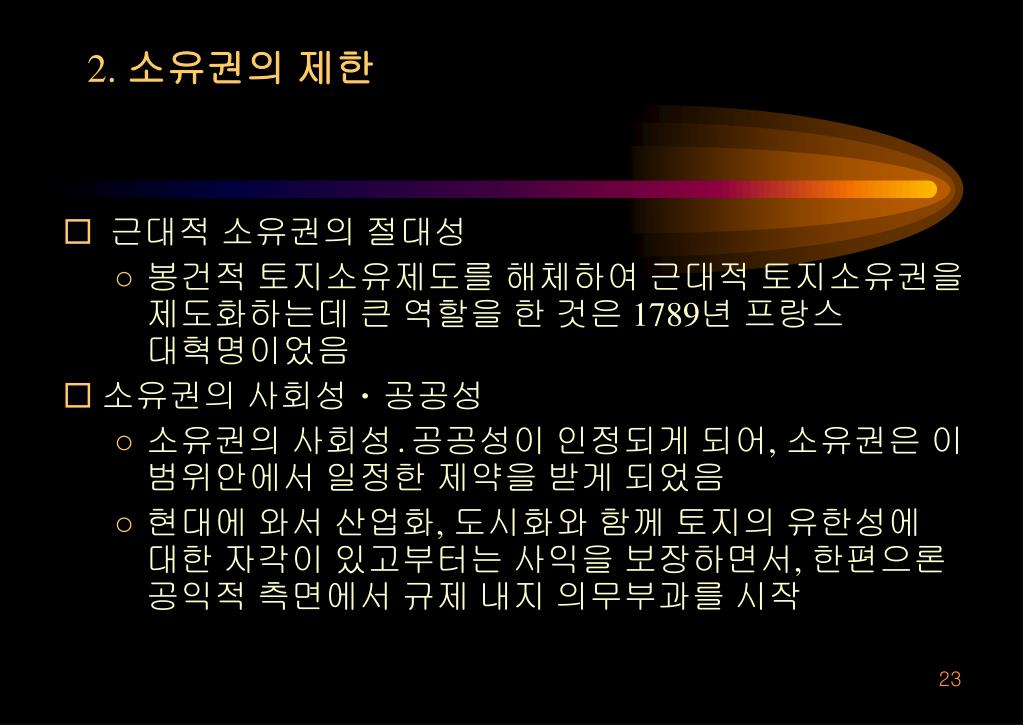 2. 소유권의 제한

□ 근대적 소유권의 절대성

○ 봉건적 토지소유제도를 해체하여 근대적 토지소유권을 제도화하는데 큰 역할을 한 것은 1789년 프랑스 대혁명이었음

□ 소유권의 사회성・공공성

○ 소유권의 사회성.공공성이 인정되게 되어, 소유권은 이 범위안에서 일정한 제약을 받게 되었음

○ 현대에 와서 산업화, 도시화와 함께 토지의 유한성에 대한 자각이 있고부터는 사익을 보장하면서, 한편으론 공익적 측면에서 규제 내지 의무부과를 시작

23